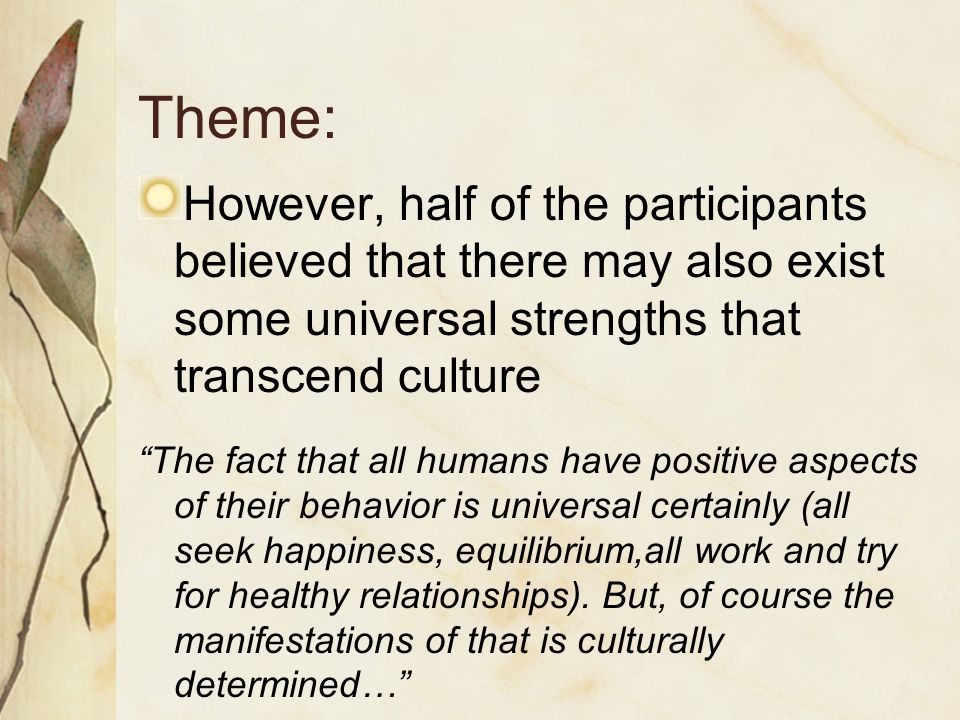 Theme:

However, half of the participants believed that there may also exist some universal strengths that transcend culture

“The fact that all humans have positive aspects of their behavior is universal certainly (all seek happiness, equilibrium,all work and try for healthy relationships). But, of course the manifestations of that is culturally determined…”